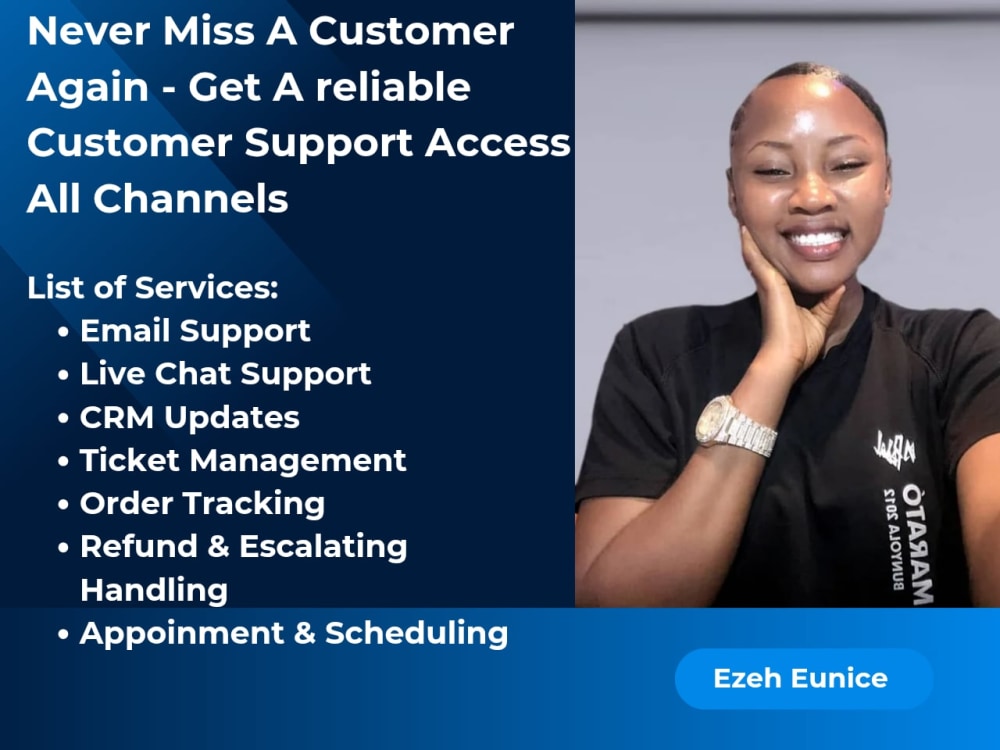 Never Miss A Customer Again - Get A reliable Customer Support Access All Channels

List of Services:
• Email Support
• Live Chat Support
• CRM Updates
• Ticket Management
• Order Tracking
• Refund & Escalating Handling
• Appoinment & Scheduling

MARATÒ BUNYOLA 2012

Ezeh Eunice